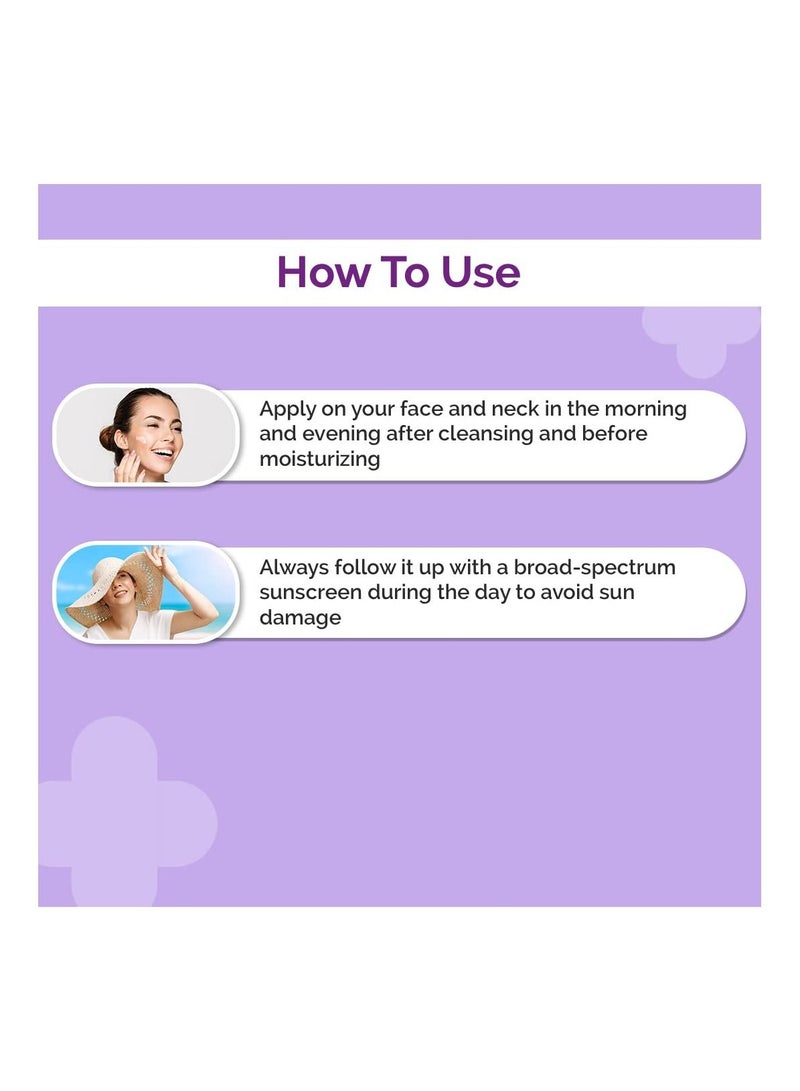 How To Use

Apply on your face and neck in the morning and evening after cleansing and before moisturizing

Always follow it up with a broad-spectrum sunscreen during the day to avoid sun damage